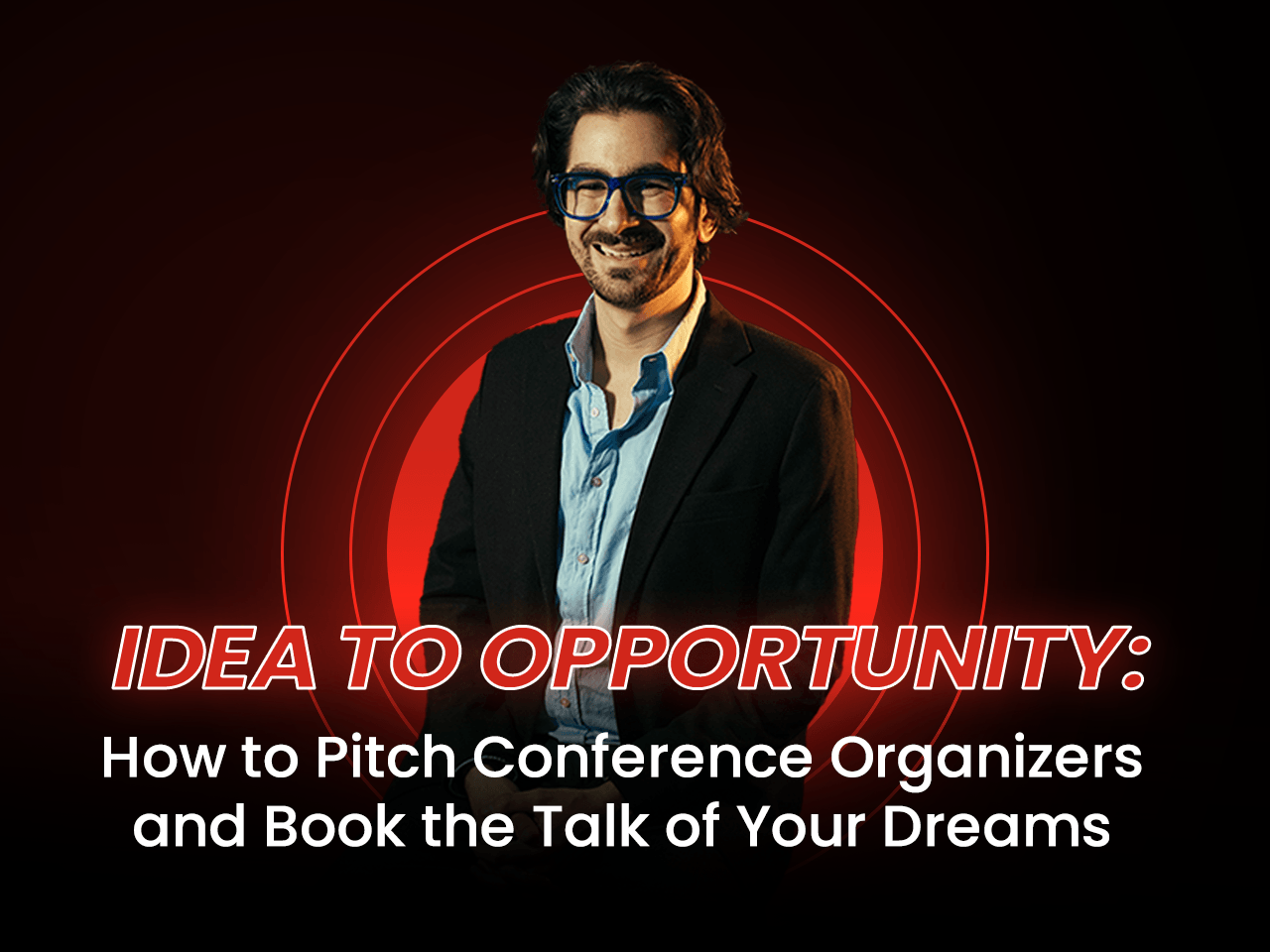 IDEA TO OPPORTUNITY:
How to Pitch Conference Organizers and Book the Talk of Your Dreams